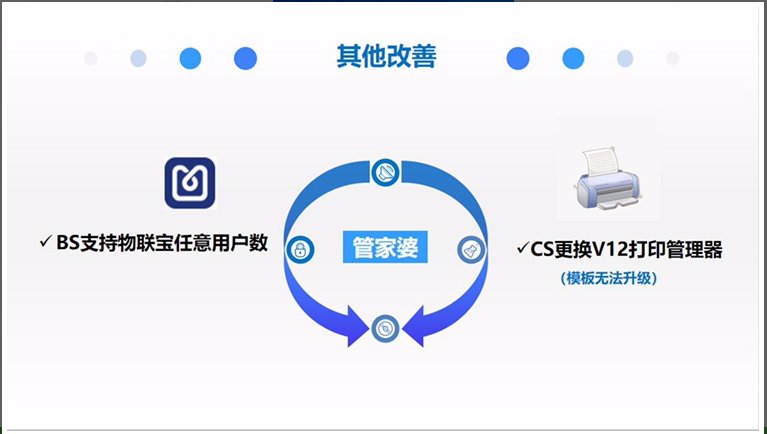 其他改善

✓BS支持物联宝任意用户数

管家婆

✓CS更换V12打印管理器
(模板无法升级)